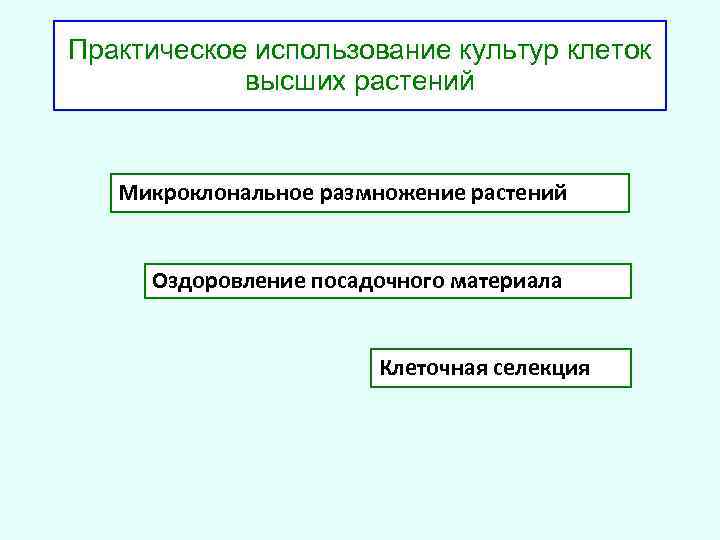 Практическое использование культур клеток высших растений

Микроклональное размножение растений

Оздоровление посадочного материала

Клеточная селекция